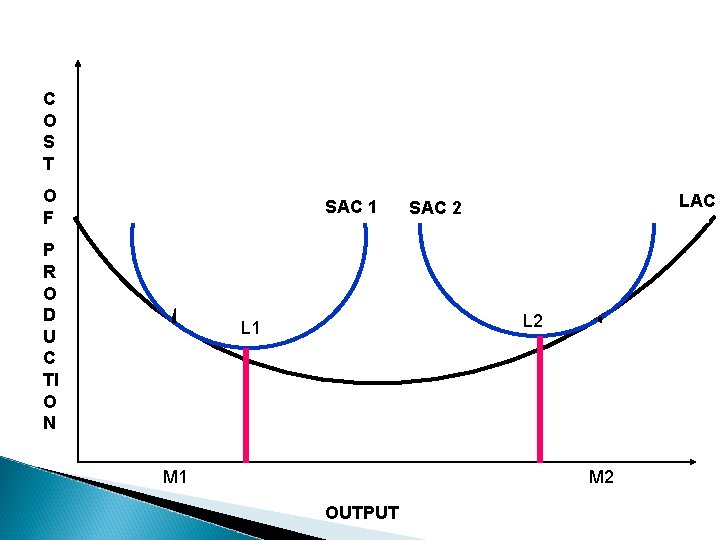 COST OF PRODUCTION

SAC 1

SAC 2

LAC

L1

L2

M1

M2

OUTPUT